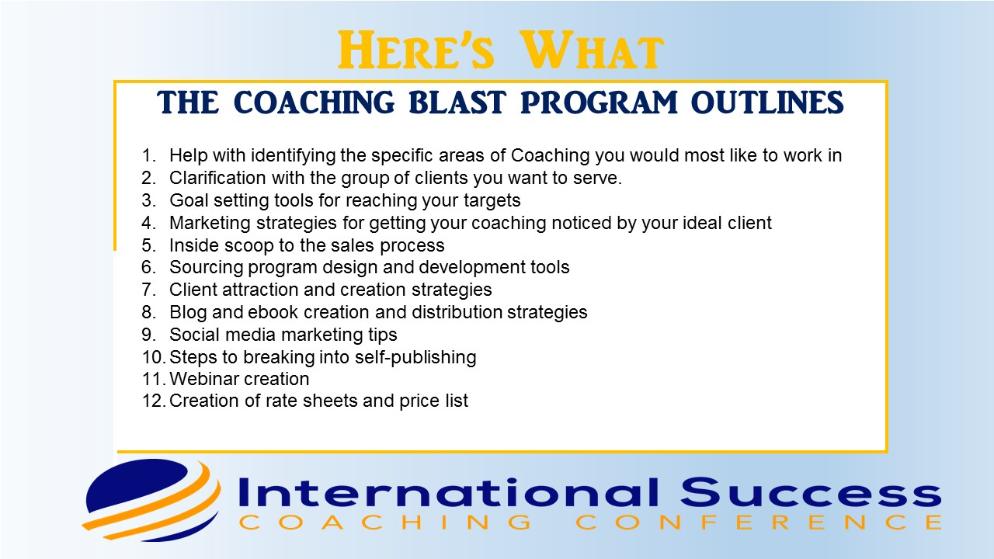 HERE'S WHAT

THE COACHING BLAST PROGRAM OUTLINES

1. Help with identifying the specific areas of Coaching you would most like to work in
2. Clarification with the group of clients you want to serve.
3. Goal setting tools for reaching your targets
4. Marketing strategies for getting your coaching noticed by your ideal client
5. Inside scoop to the sales process
6. Sourcing program design and development tools
7. Client attraction and creation strategies
8. Blog and ebook creation and distribution strategies
9. Social media marketing tips
10. Steps to breaking into self-publishing
11. Webinar creation
12. Creation of rate sheets and price list

International Success
COACHING CONFERENCE